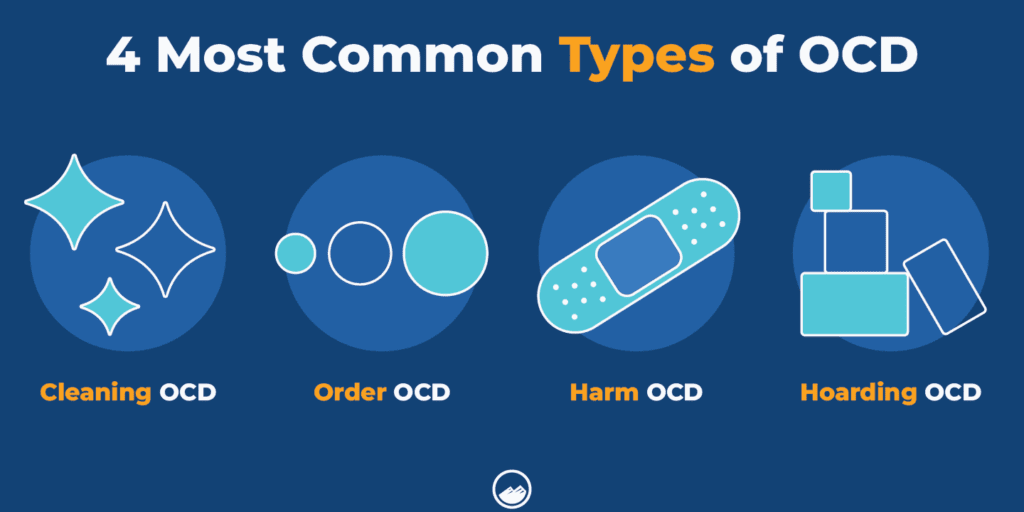 4 Most Common Types of OCD

Cleaning OCD

Order OCD

Harm OCD

Hoarding OCD